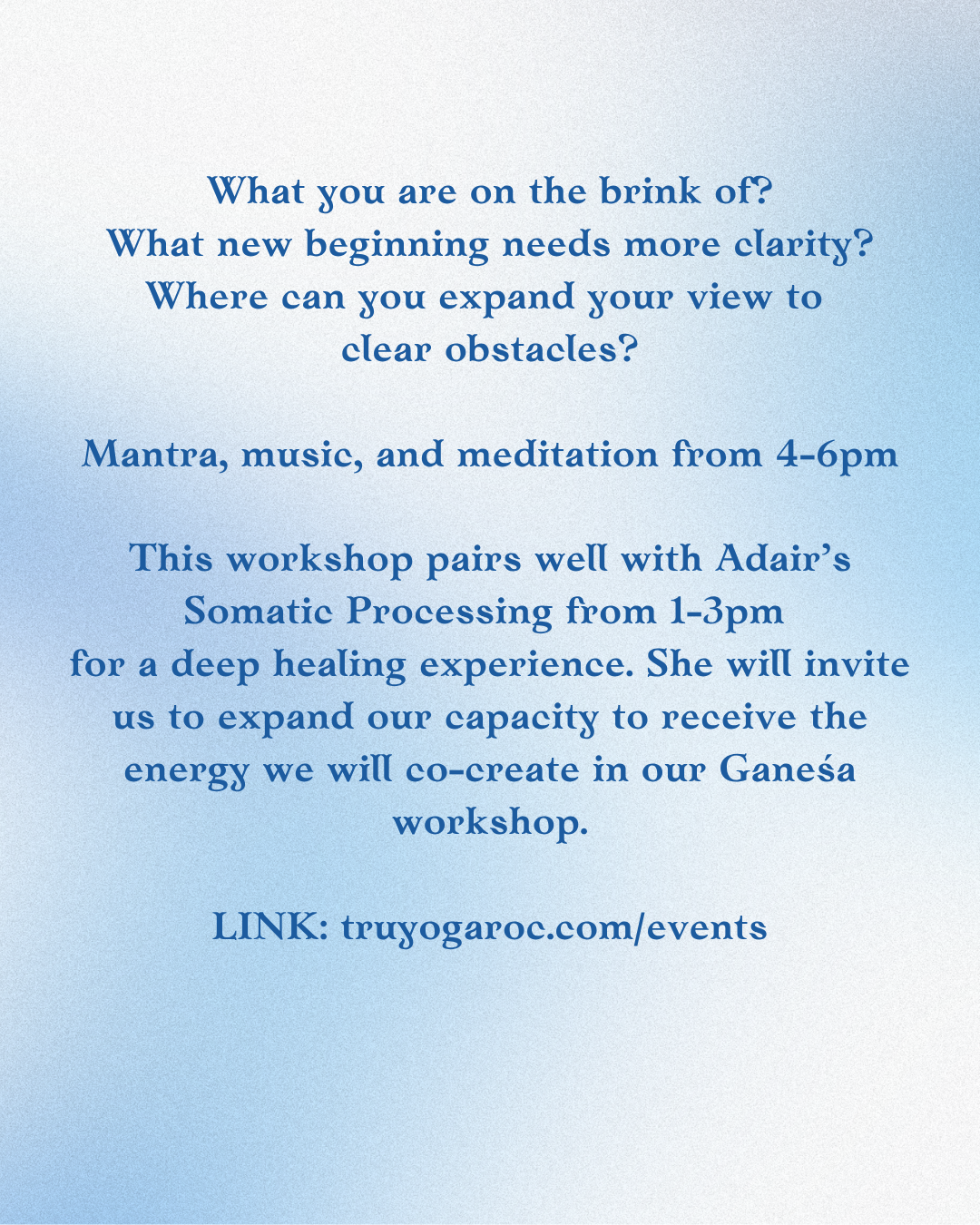 What you are on the brink of?
What new beginning needs more clarity?
Where can you expand your view to clear obstacles?

Mantra, music, and meditation from 4-6pm

This workshop pairs well with Adair's Somatic Processing from 1-3pm for a deep healing experience. She will invite us to expand our capacity to receive the energy we will co-create in our Ganeśa workshop.

LINK: truyogaroc.com/events